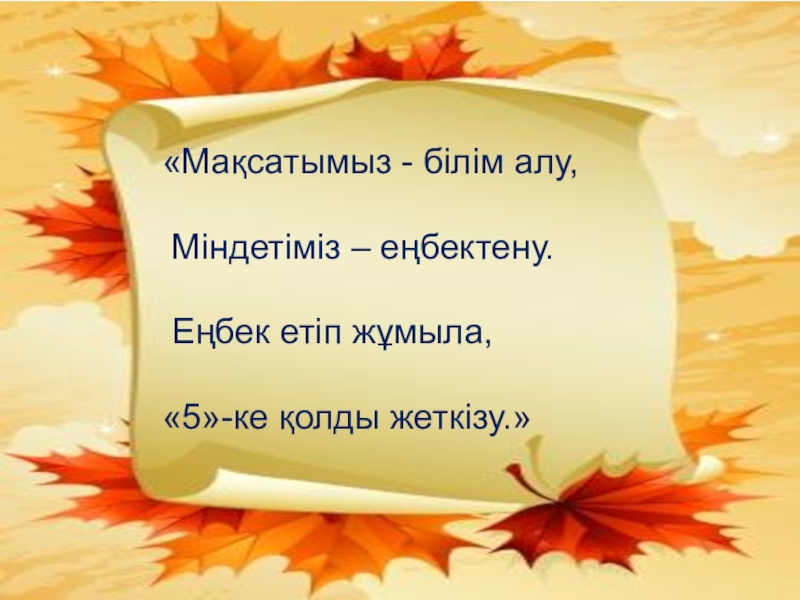 «Мақсатымыз - білім алу,

Міндетіміз – еңбектену.

Еңбек етіп жұмыла,

«5»-ке қолды жеткізу.»